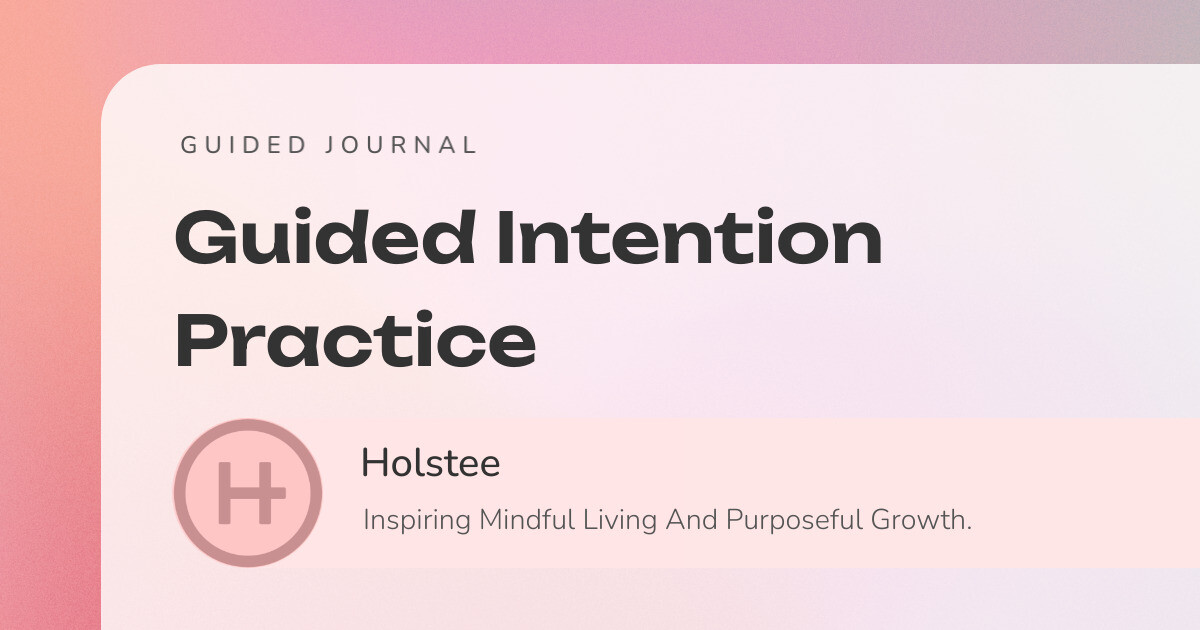 GUIDED JOURNAL

Guided Intention Practice

H

Holstee

Inspiring Mindful Living And Purposeful Growth.